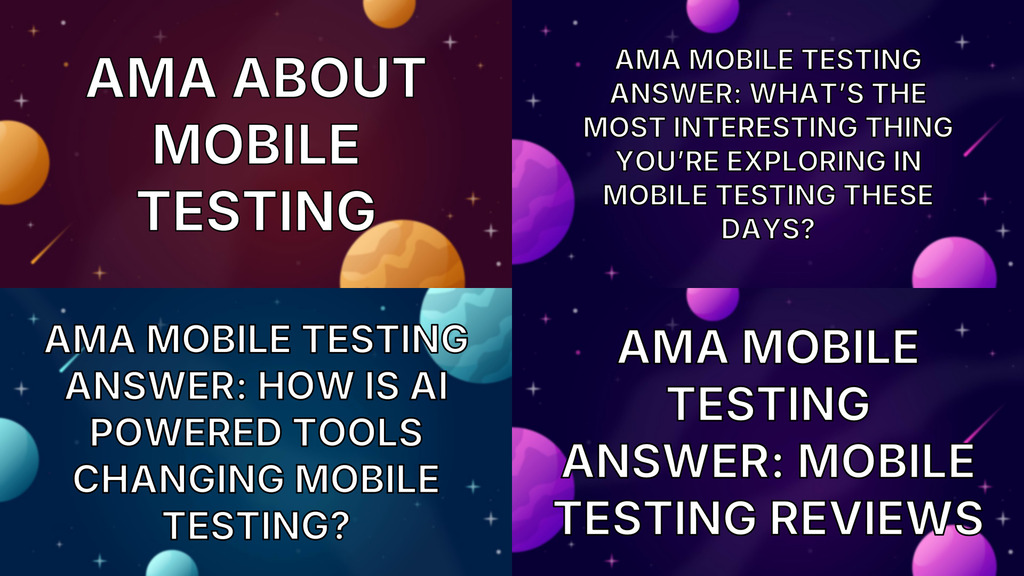 AMA ABOUT MOBILE TESTING

AMA MOBILE TESTING ANSWER: WHAT'S THE MOST INTERESTING THING YOU'RE EXPLORING IN MOBILE TESTING THESE DAYS?

AMA MOBILE TESTING ANSWER: HOW IS AI POWERED TOOLS CHANGING MOBILE TESTING?

AMA MOBILE TESTING ANSWER: MOBILE TESTING REVIEWS